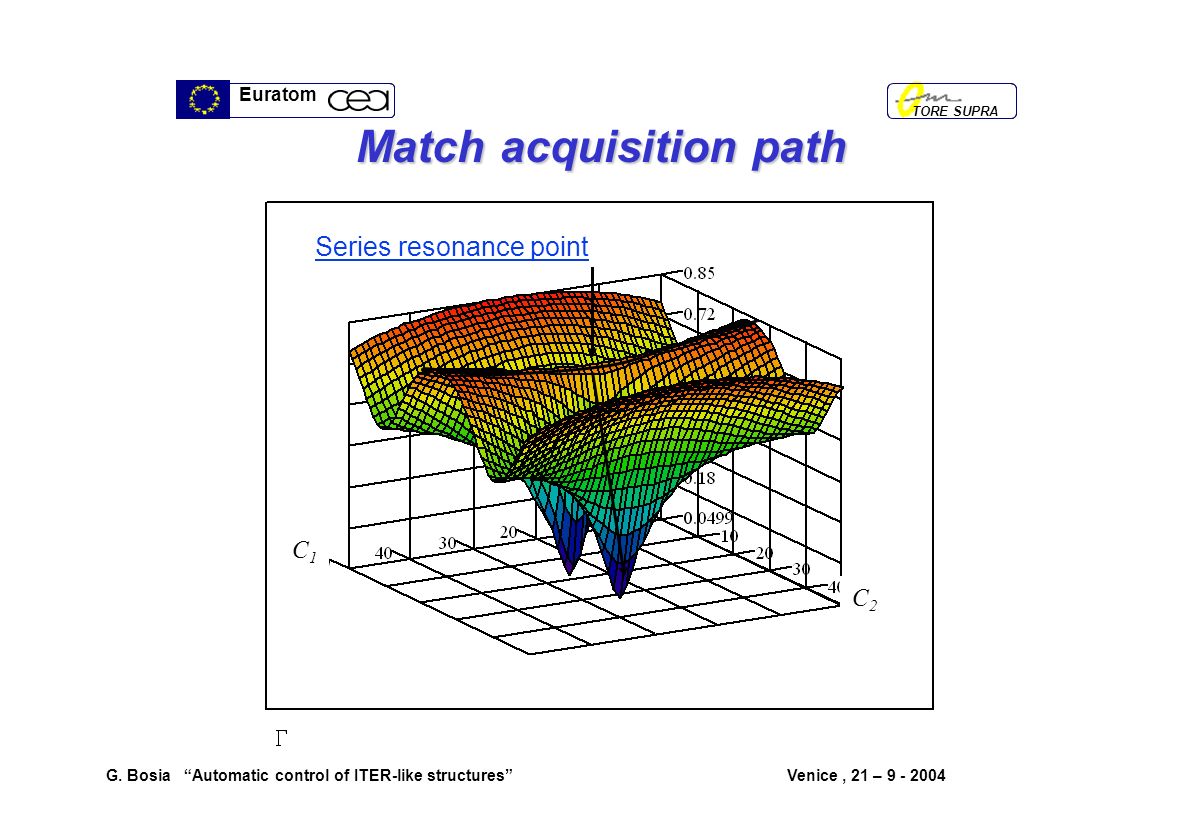 Euratom cea

TORE SUPRA

Match acquisition path

Series resonance point

0.85
0.72
0.18
0.0499

$C_1$
40
30
20
10
20
30
40
$C_2$

$\Gamma$

G. Bosia "Automatic control of ITER-like structures" Venice , 21 – 9 - 2004